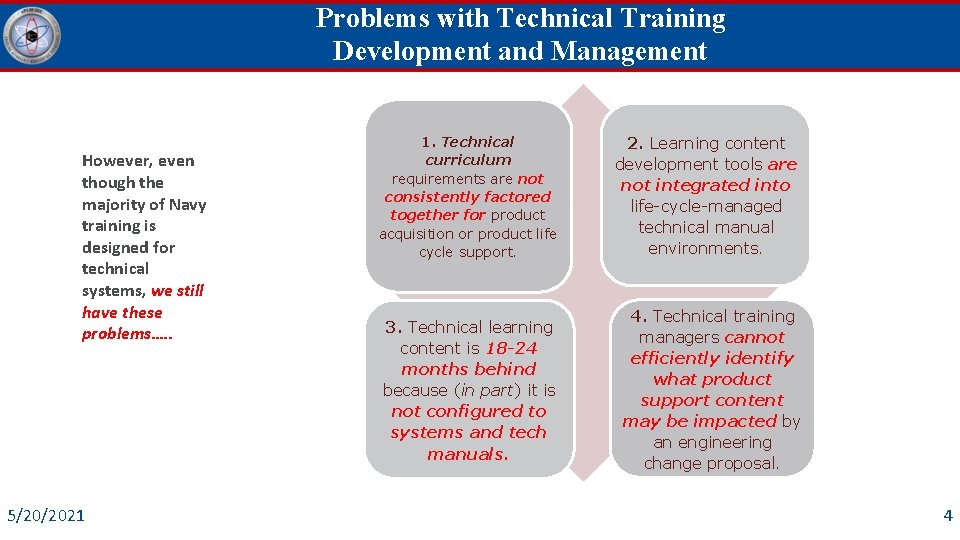 Problems with Technical Training Development and Management

However, even though the majority of Navy training is designed for technical systems, we still have these problems…..

1. Technical curriculum requirements are not consistently factored together for product acquisition or product life cycle support.

2. Learning content development tools are not integrated into life-cycle-managed technical manual environments.

3. Technical learning content is 18-24 months behind because (in part) it is not configured to systems and tech manuals.

4. Technical training managers cannot efficiently identify what product support content may be impacted by an engineering change proposal.

5/20/2021

4